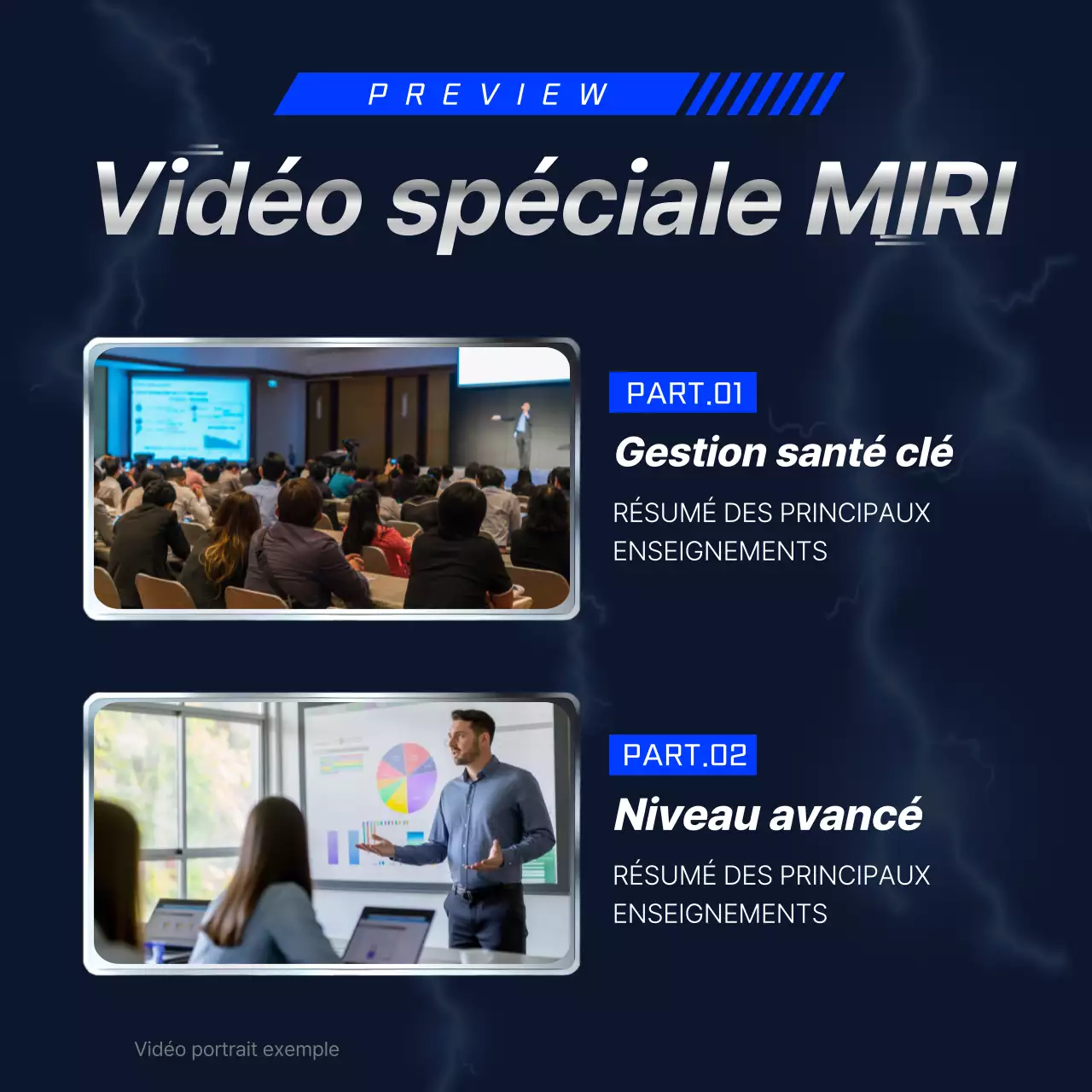 PREVIEW

Vidéo spéciale MIRI

PART.01

Gestion santé clé

RÉSUMÉ DES PRINCIPAUX ENSEIGNEMENTS

PART.02

Niveau avancé

RÉSUMÉ DES PRINCIPAUX ENSEIGNEMENTS

Vidéo portrait exemple